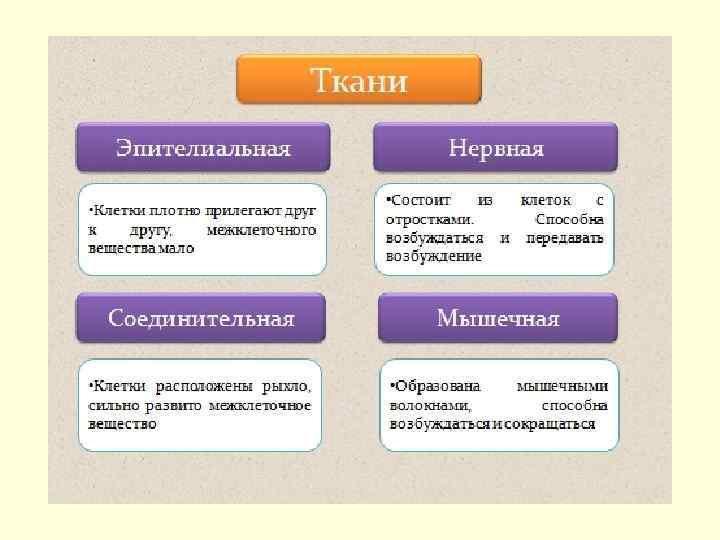 Ткани

Эпителиальная

•Клетки плотно прилегают друг к другу, межклеточного вещества мало

Нервная

•Состоит из клеток с отростками. Способна возбуждаться и передавать возбуждение

Соединительная

•Клетки расположены рыхло, сильно развито межклеточное вещество

Мышечная

•Образована мышечными волокнами, способна возбуждаться и сокращаться